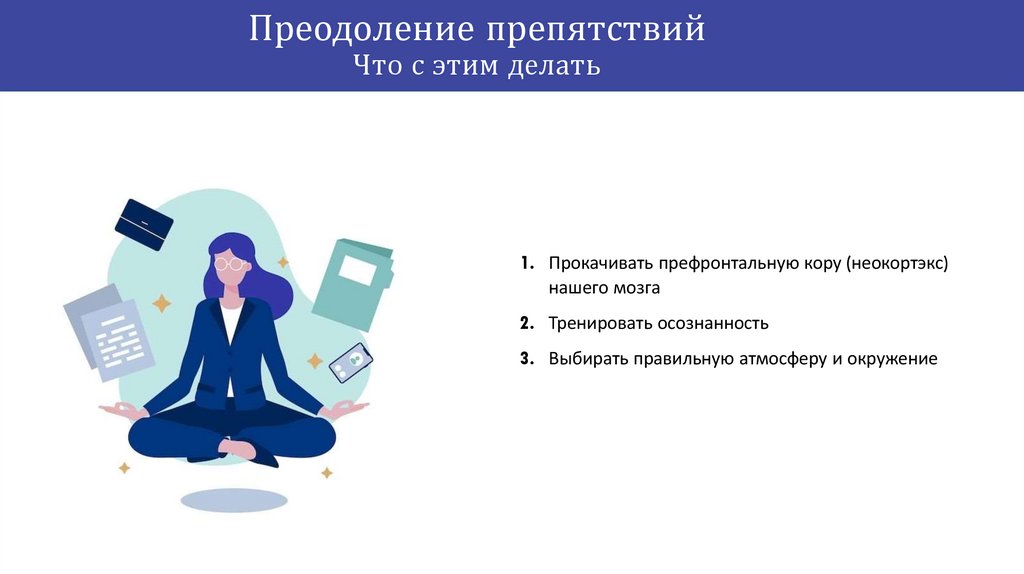 Преодоление препятствий
Что с этим делать

1. Прокачивать префронтальную кору (неокортэкс) нашего мозга
2. Тренировать осознанность
3. Выбирать правильную атмосферу и окружение